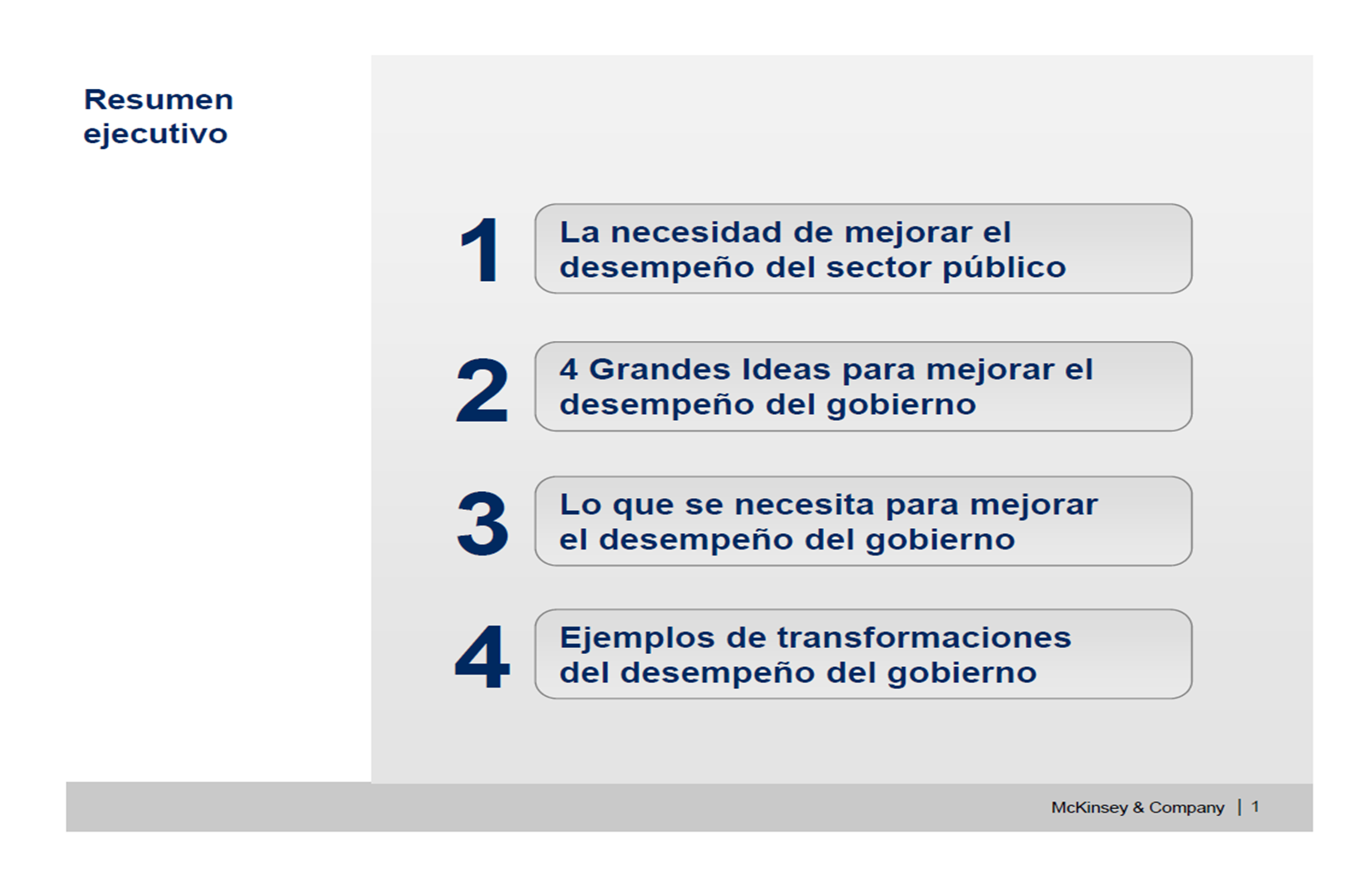 Resumen ejecutivo

1 La necesidad de mejorar el desempeño del sector público

2 4 Grandes Ideas para mejorar el desempeño del gobierno

3 Lo que se necesita para mejorar el desempeño del gobierno

4 Ejemplos de transformaciones del desempeño del gobierno

McKinsey & Company | 1